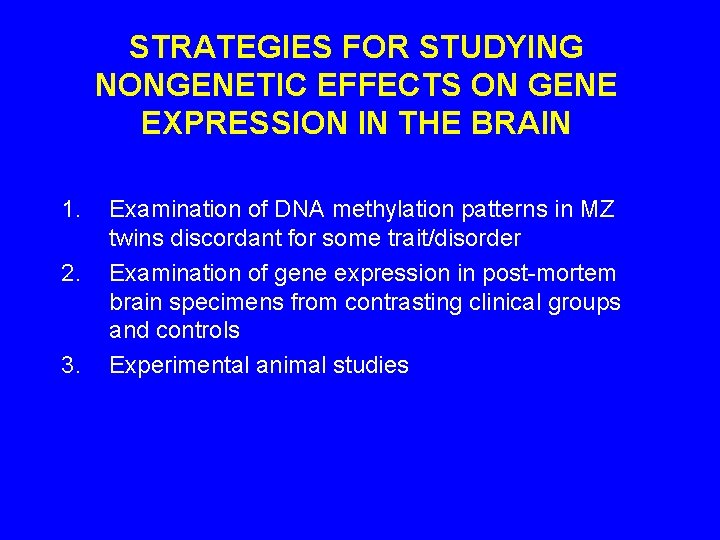 STRATEGIES FOR STUDYING NONGENETIC EFFECTS ON GENE EXPRESSION IN THE BRAIN

1. Examination of DNA methylation patterns in MZ twins discordant for some trait/disorder
2. Examination of gene expression in post-mortem brain specimens from contrasting clinical groups and controls
3. Experimental animal studies